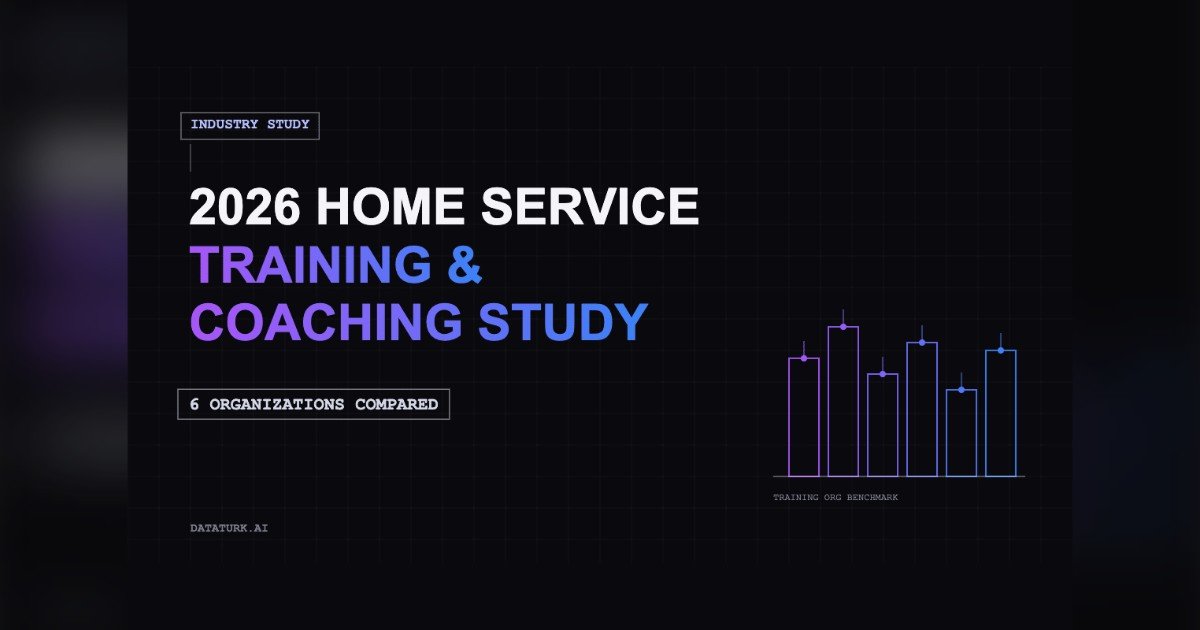 INDUSTRY STUDY

2026 HOME SERVICE TRAINING & COACHING STUDY

6 ORGANIZATIONS COMPARED

TRAINING ORG BENCHMARK

DATATURK.AI